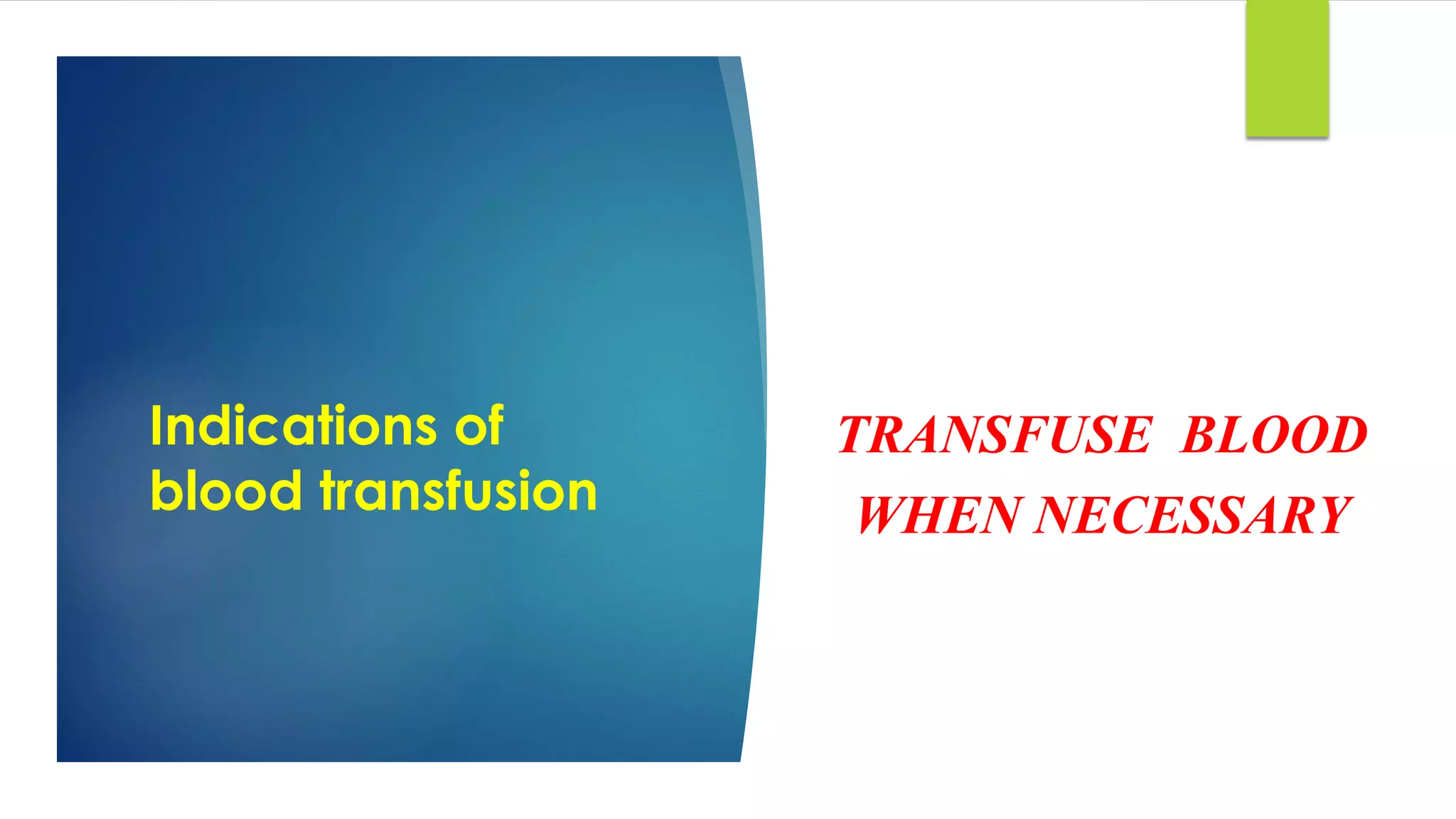 Indications of blood transfusion

TRANSFUSE BLOOD WHEN NECESSARY